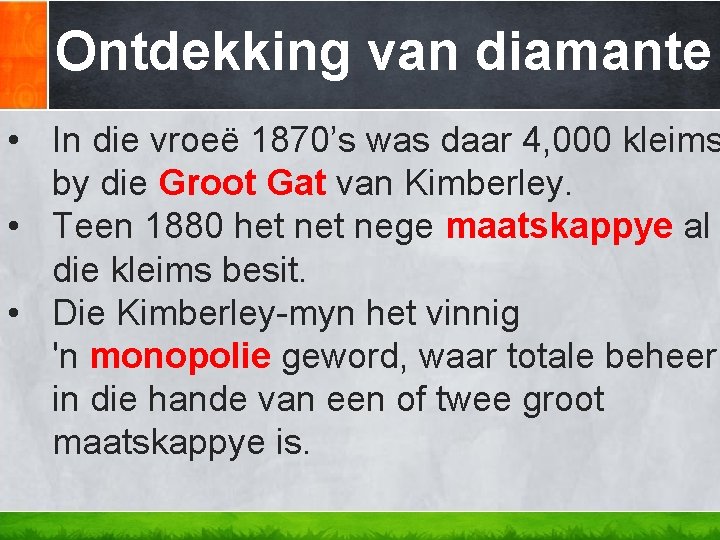 Ontdekking van diamante

• In die vroeë 1870's was daar 4,000 kleims by die Groot Gat van Kimberley.
• Teen 1880 het net nege maatskappye al die kleims besit.
• Die Kimberley-myn het vinnig 'n monopolie geword, waar totale beheer in die hande van een of twee groot maatskappye is.